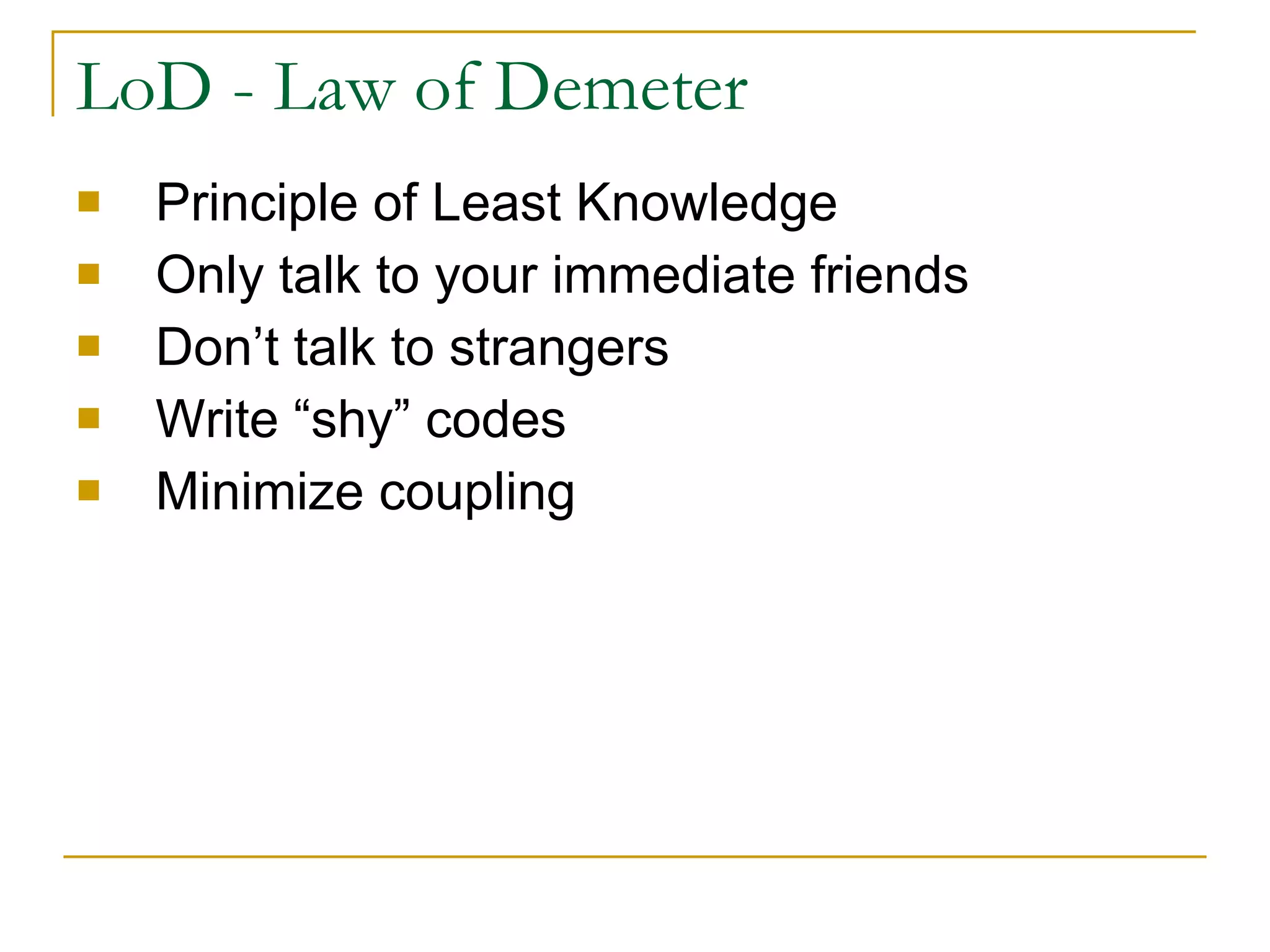 LoD - Law of Demeter

- Principle of Least Knowledge
- Only talk to your immediate friends
- Don’t talk to strangers
- Write “shy” codes
- Minimize coupling